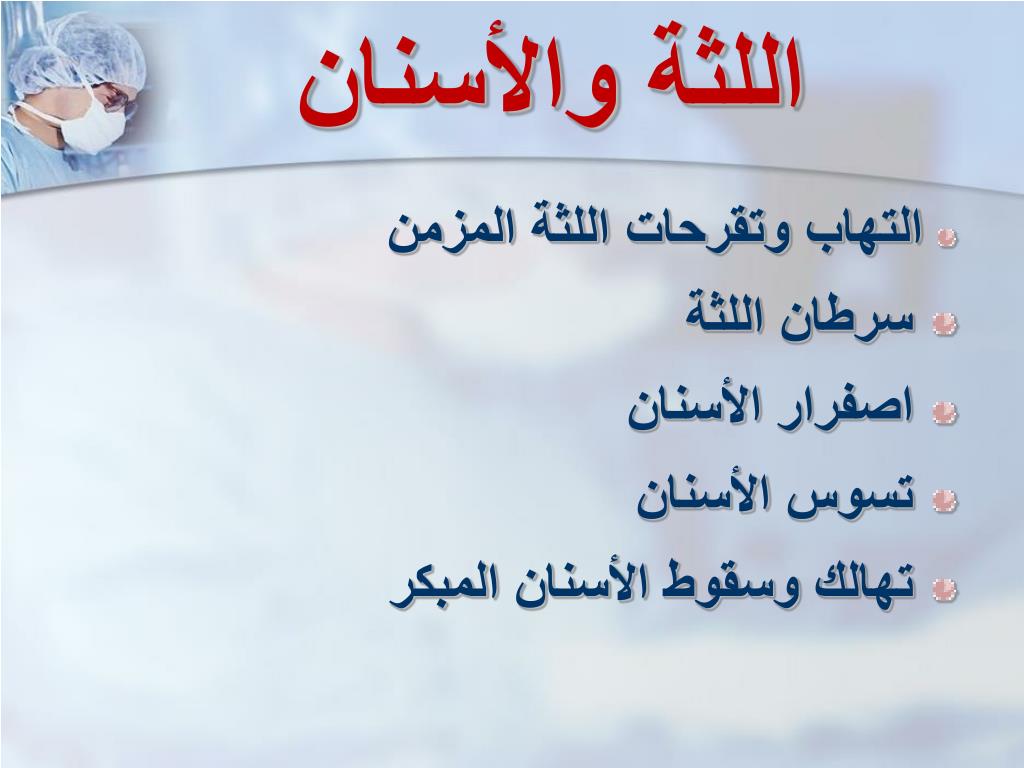 اللثة والأسنان

التهاب وتقرحات اللثة المزمن
سرطان اللثة
اصفرار الأسنان
تسوس الأسنان
تهالك وسقوط الأسنان المبكر